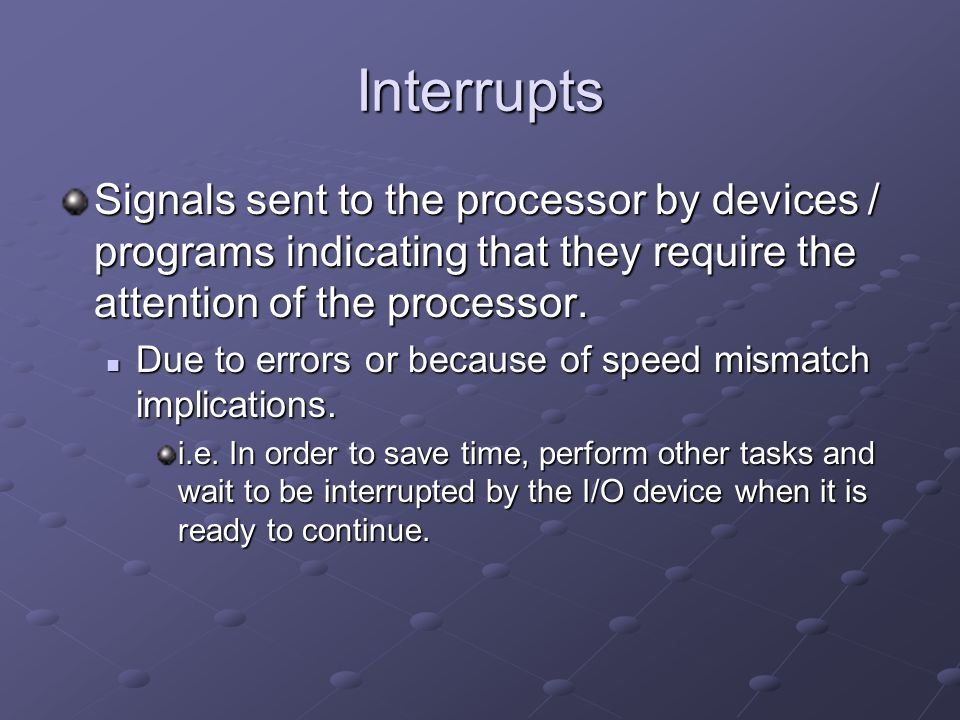 Interrupts

Signals sent to the processor by devices / programs indicating that they require the attention of the processor.

Due to errors or because of speed mismatch implications.

i.e. In order to save time, perform other tasks and wait to be interrupted by the I/O device when it is ready to continue.